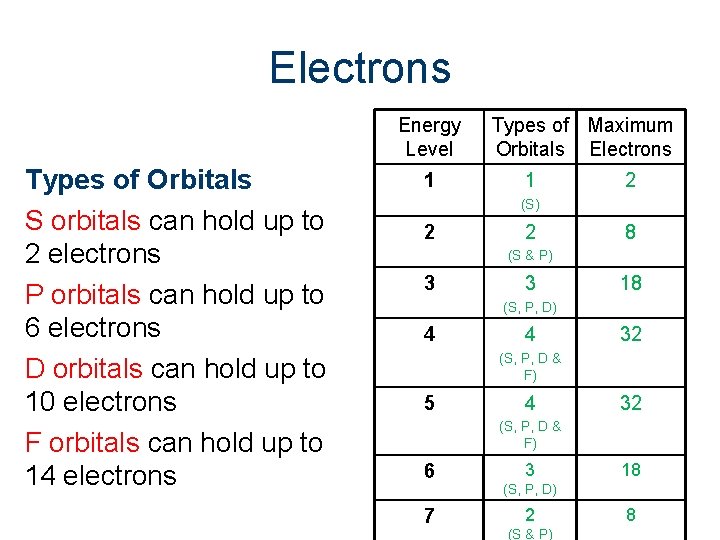 Electrons

Types of Orbitals

S orbitals can hold up to 2 electrons

P orbitals can hold up to 6 electrons

D orbitals can hold up to 10 electrons

F orbitals can hold up to 14 electrons

| Energy Level | Types of Orbitals | Maximum Electrons |
|---|---|---|
| 1 | 1 (S) | 2 |
| 2 | 2 (S & P) | 8 |
| 3 | 3 (S, P, D) | 18 |
| 4 | 4 (S, P, D & F) | 32 |
| 5 | 4 (S, P, D & F) | 32 |
| 6 | 3 (S, P, D) | 18 |
| 7 | 2 (S & P) | 8 |